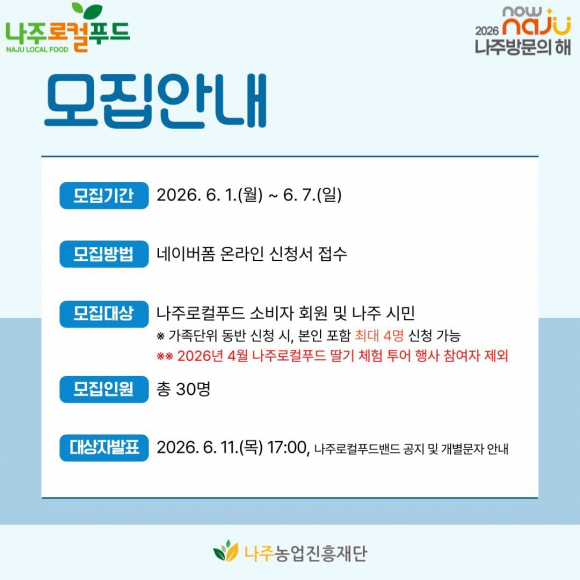 나주로컬푸드
NAJU LOCAL FOOD

now naju
2026
나주방문의 해

모집안내

모집기간 2026. 6. 1.(월) ~ 6. 7.(일)

모집방법 네이버폼 온라인 신청서 접수

모집대상 나주로컬푸드 소비자 회원 및 나주 시민
※ 가족단위 동반 신청 시, 본인 포함 최대 4명 신청 가능
※※ 2026년 4월 나주로컬푸드 딸기 체험 투어 행사 참여자 제외

모집인원 총 30명

대상자발표 2026. 6. 11.(목) 17:00, 나주로컬푸드밴드 공지 및 개별문자 안내

나주농업진흥재단